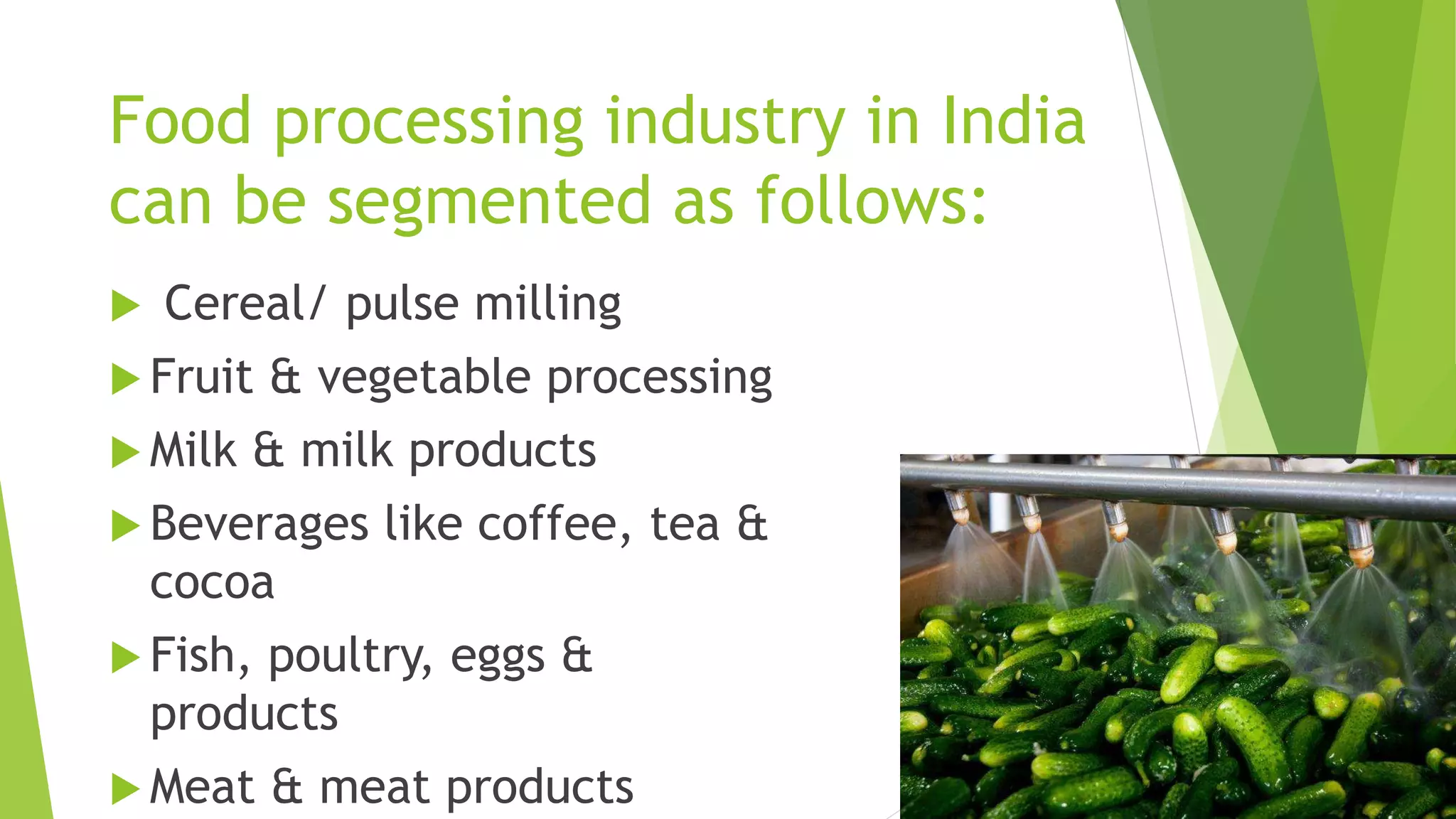 Food processing industry in India can be segmented as follows:

▶ Cereal/ pulse milling

▶ Fruit & vegetable processing

▶ Milk & milk products

▶ Beverages like coffee, tea & cocoa

▶ Fish, poultry, eggs & products

▶ Meat & meat products